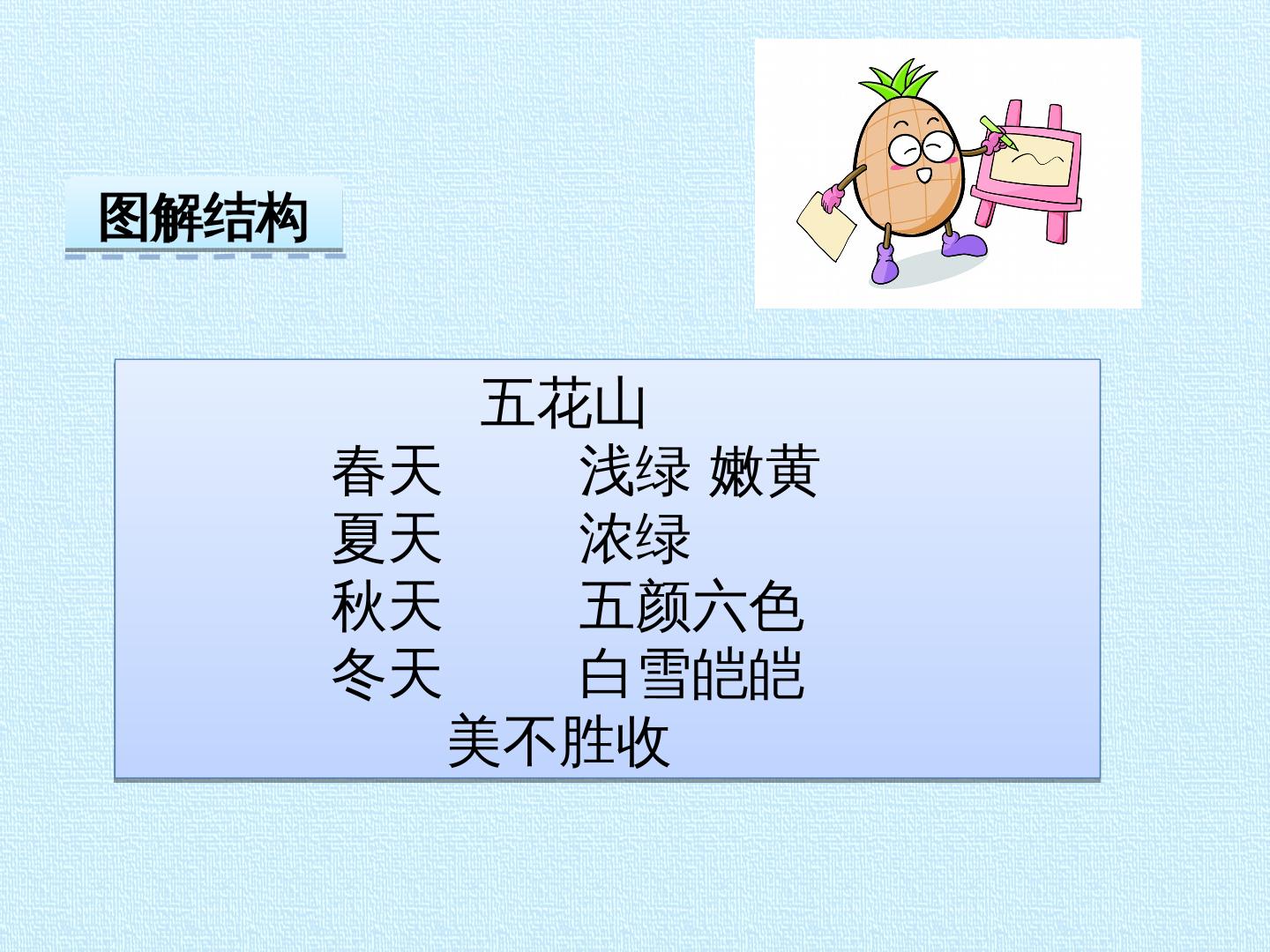 图解结构

五花山

春天 浅绿 嫩黄
夏天 浓绿
秋天 五颜六色
冬天 白雪皑皑

美不胜收